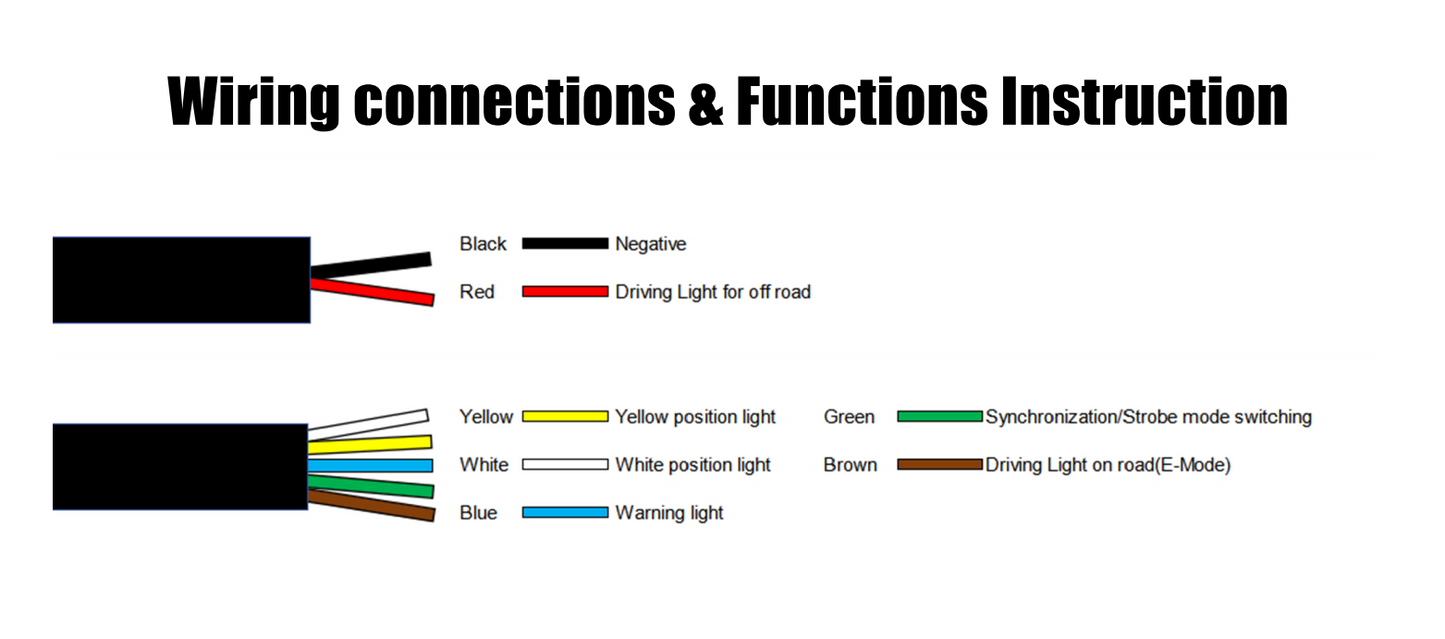 Wiring connections & Functions Instruction

Black Negative

Red Driving Light for off road

Yellow Yellow position light

White White position light

Blue Warning light

Green Synchronization/Strobe mode switching

Brown Driving Light on road(E-Mode)